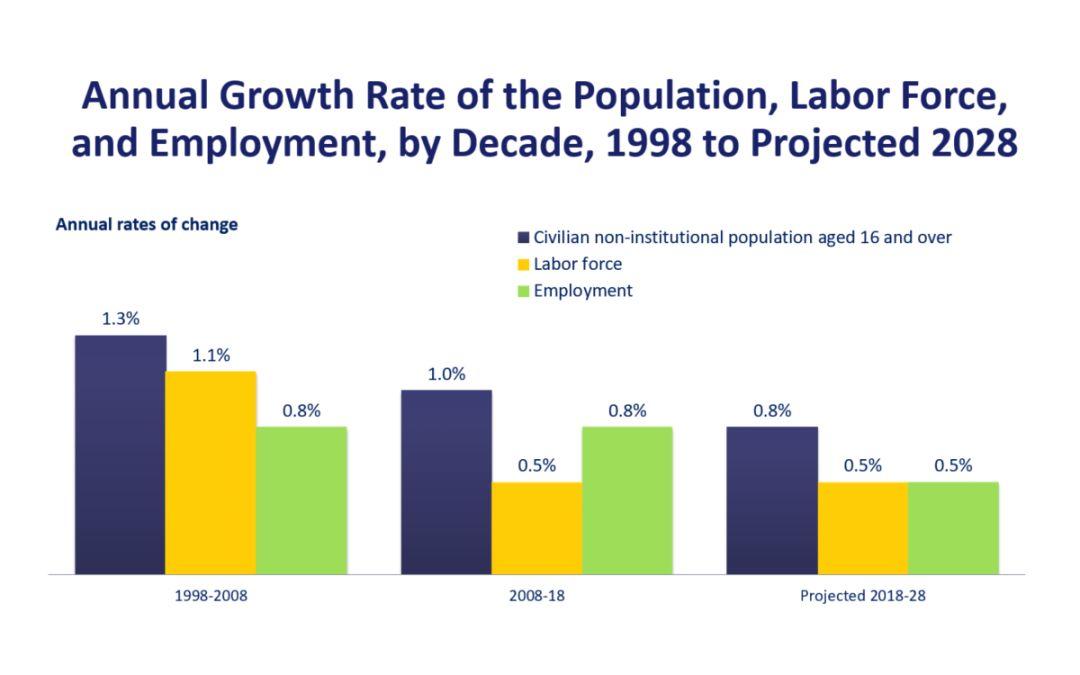 Annual Growth Rate of the Population, Labor Force, and Employment, by Decade, 1998 to Projected 2028

Annual rates of change

Civilian non-institutional population aged 16 and over
Labor force
Employment

1.3%
1.1%
0.8%
1.0%
0.5%
0.8%
0.8%
0.5%
0.5%

1998-2008
2008-18
Projected 2018-28